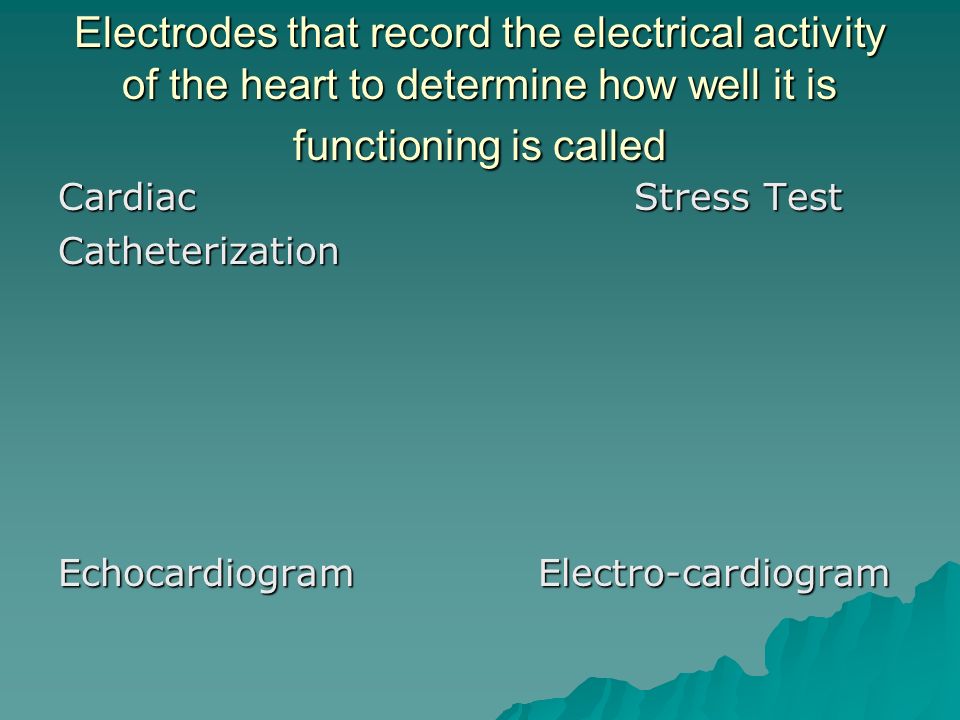 Electrodes that record the electrical activity of the heart to determine how well it is functioning is called

Cardiac Catheterization

Stress Test

Echocardiogram

Electro-cardiogram